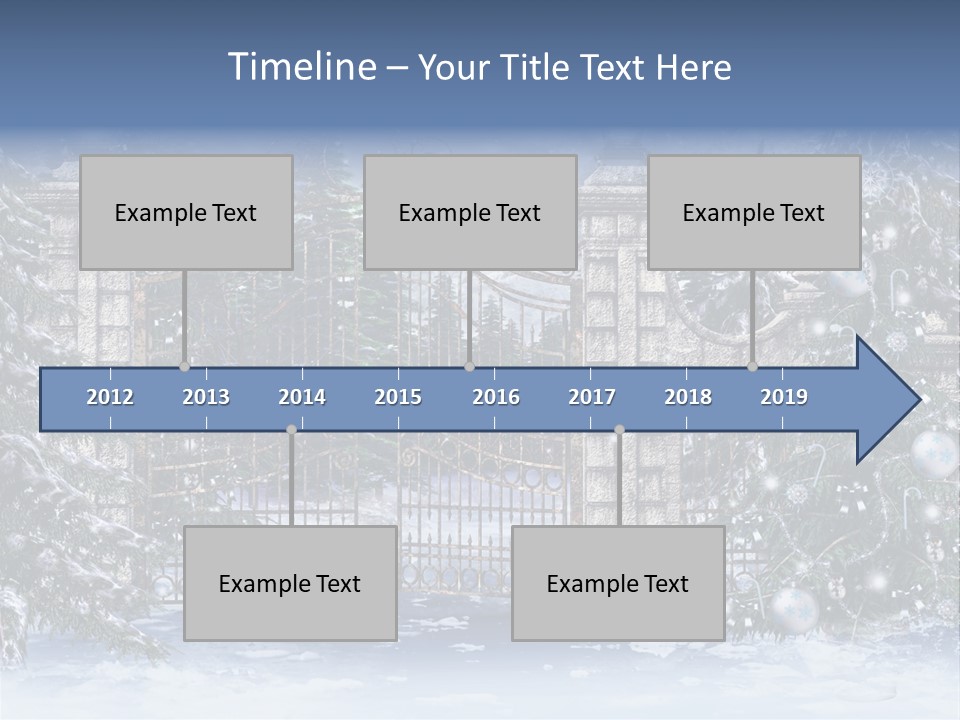 Timeline – Your Title Text Here

Example Text

Example Text

Example Text

2012 2013 2014 2015 2016 2017 2018 2019

Example Text

Example Text